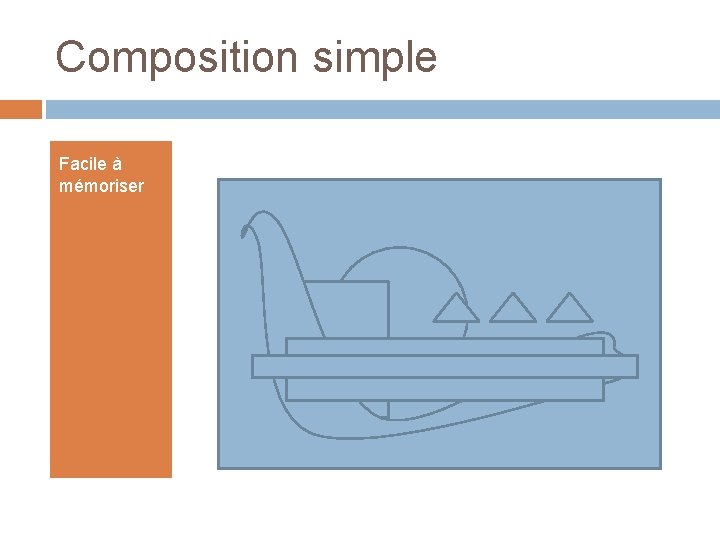 Composition simple

Facile à mémoriser